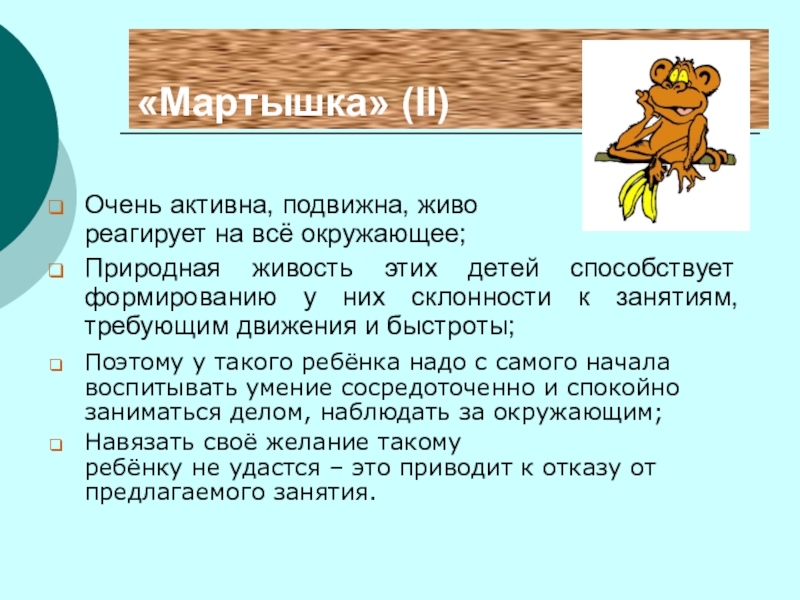 «Мартышка» (II)

Очень активна, подвижна, живо реагирует на всё окружающее;

Природная живость этих детей способствует формированию у них склонности к занятиям, требующим движения и быстроты;

Поэтому у такого ребёнка надо с самого начала воспитывать умение сосредоточенно и спокойно заниматься делом, наблюдать за окружающим;

Навязать своё желание такому ребёнку не удастся – это приводит к отказу от предлагаемого занятия.